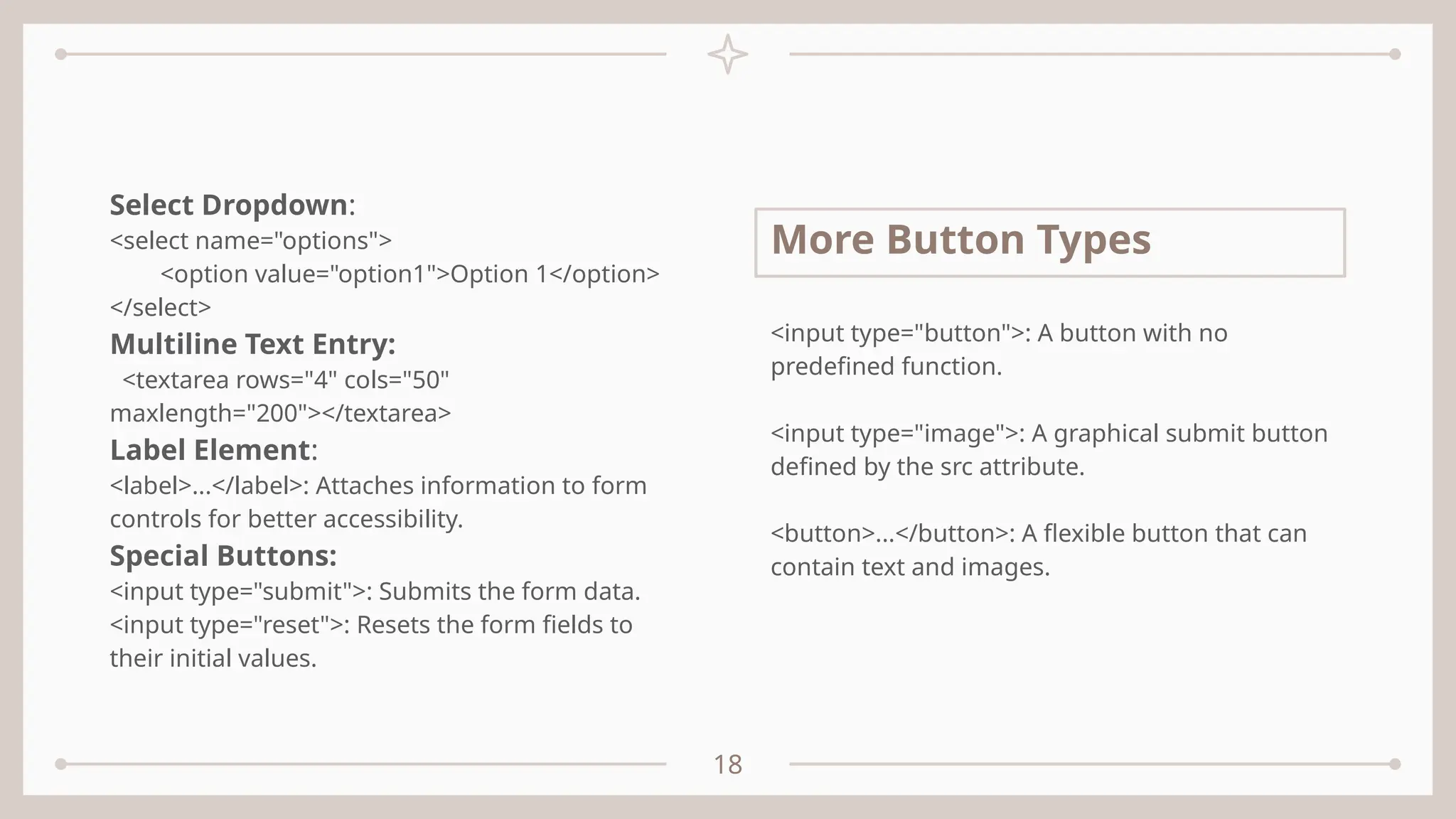 Select Dropdown:
<select name="options">
<option value="option1">Option 1</option>
</select>
Multiline Text Entry:
<textarea rows="4" cols="50" maxlength="200"></textarea>
Label Element:
<label>...</label>: Attaches information to form controls for better accessibility.
Special Buttons:
<input type="submit">: Submits the form data.
<input type="reset">: Resets the form fields to their initial values.

More Button Types

<input type="button">: A button with no predefined function.

<input type="image">: A graphical submit button defined by the src attribute.

<button>...</button>: A flexible button that can contain text and images.

18